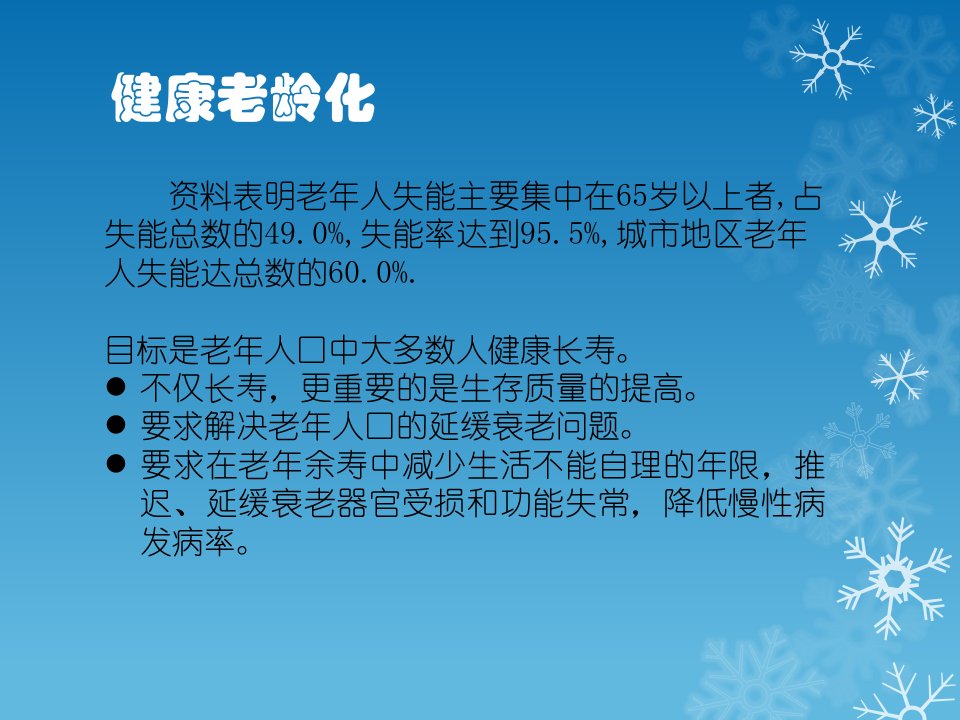 健康老龄化

资料表明老年人失能主要集中在65岁以上者,占失能总数的49.0%,失能率达到95.5%,城市地区老年人失能达总数的60.0%.

目标是老年人口中大多数人健康长寿。

• 不仅长寿，更重要的是生存质量的提高。
• 要求解决老年人口的延缓衰老问题。
• 要求在老年余寿中减少生活不能自理的年限，推迟、延缓衰老器官受损和功能失常，降低慢性病发病率。